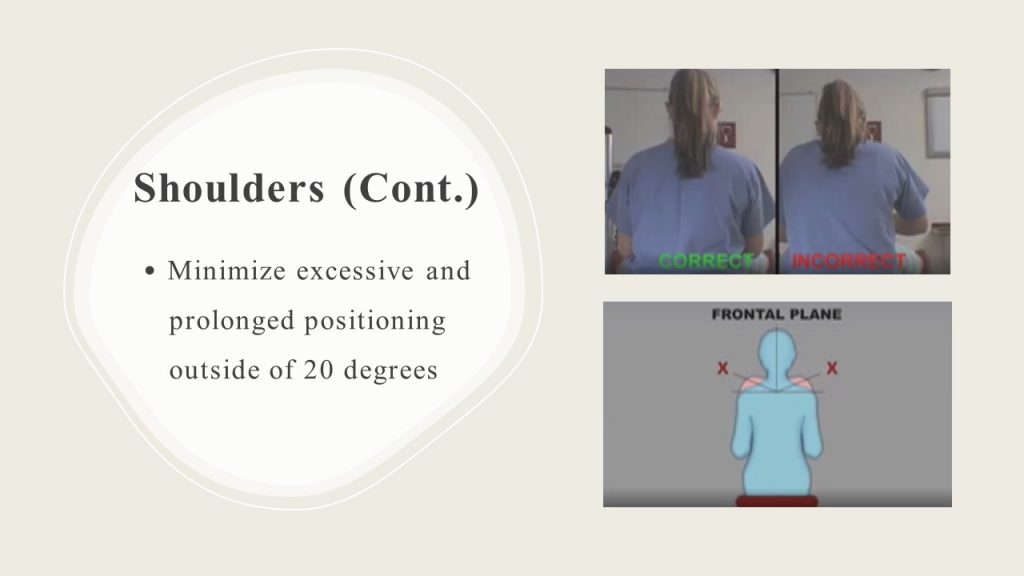 Shoulders (Cont.)

• Minimize excessive and prolonged positioning outside of 20 degrees

CORRECT

INCORRECT

FRONTAL PLANE

X

X